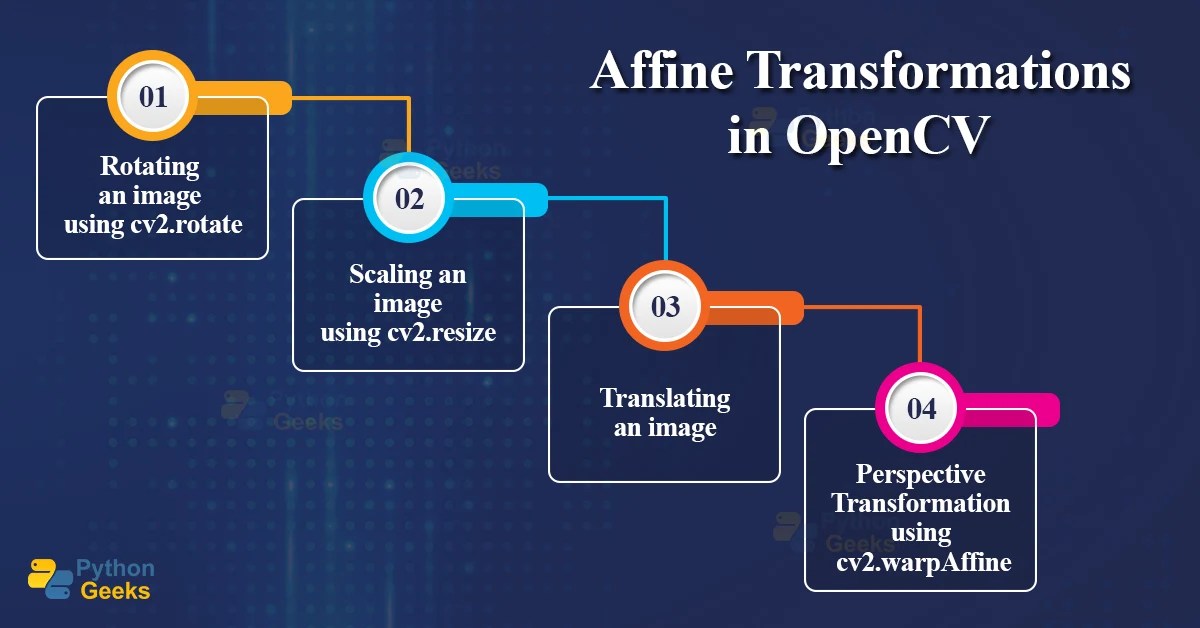 Affine Transformations in OpenCV

01
Rotating an image using cv2.rotate

02
Scaling an image using cv2.resize

03
Translating an image

04
Perspective Transformation using cv2.warpAffine

Python Geeks